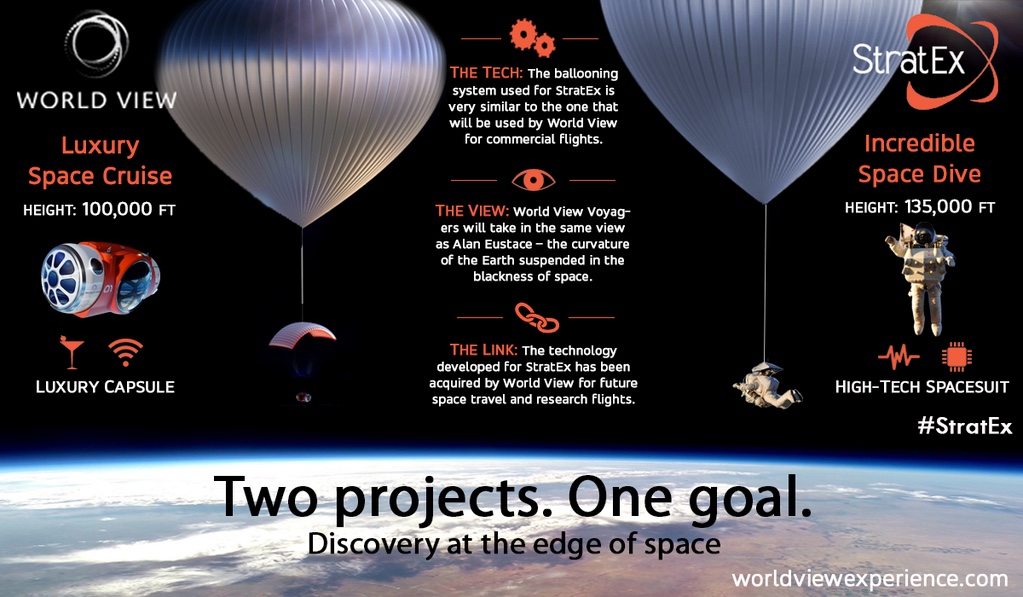 WORLD VIEW

Luxury Space Cruise

HEIGHT: 100,000 FT

LUXURY CAPSULE

THE TECH: The ballooning system used for StratEx is very similar to the one that will be used by World View for commercial flights.

THE VIEW: World View Voyagers will take in the same view as Alan Eustace – the curvature of the Earth suspended in the blackness of space.

THE LINK: The technology developed for StratEx has been acquired by World View for future space travel and research flights.

StratEx

Incredible Space Dive

HEIGHT: 135,000 FT

HIGH-TECH SPACESUIT

#StratEx

Two projects. One goal.

Discovery at the edge of space

worldviewexperience.com